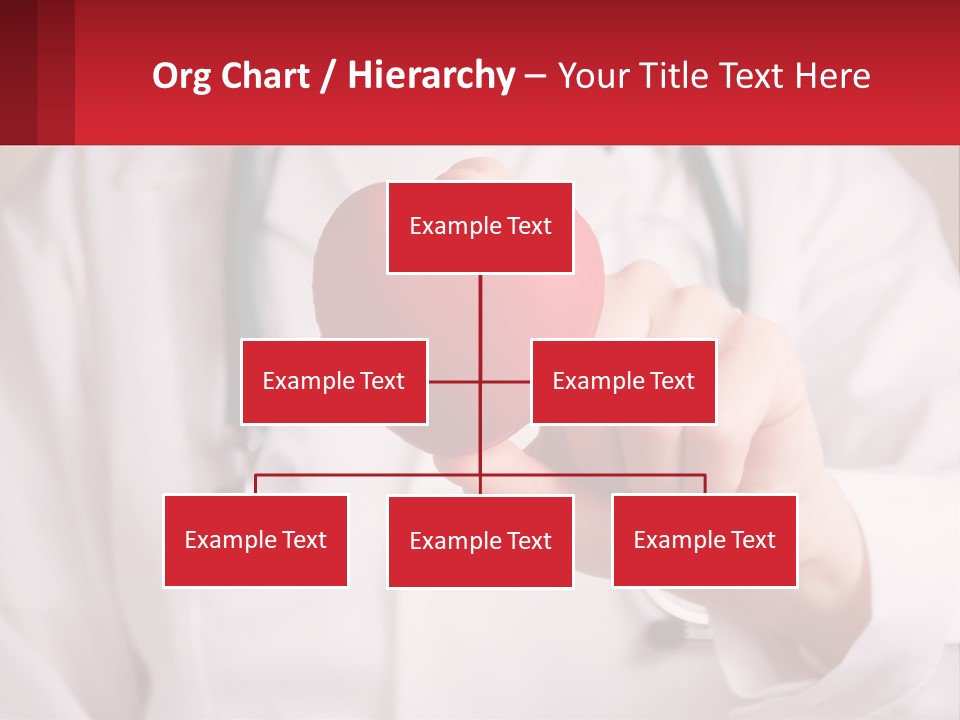 Org Chart / Hierarchy – Your Title Text Here

Example Text

Example Text

Example Text

Example Text

Example Text

Example Text